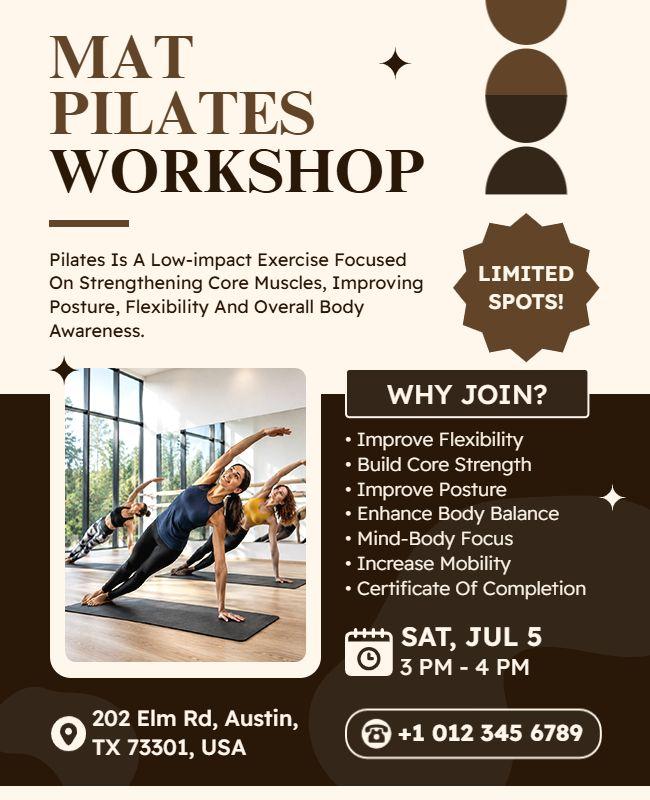 MAT PILATES WORKSHOP

Pilates Is A Low-impact Exercise Focused On Strengthening Core Muscles, Improving Posture, Flexibility And Overall Body Awareness.

LIMITED SPOTS!

WHY JOIN?

• Improve Flexibility
• Build Core Strength
• Improve Posture
• Enhance Body Balance
• Mind-Body Focus
• Increase Mobility
• Certificate Of Completion

SAT, JUL 5
3 PM - 4 PM

202 Elm Rd, Austin, TX 73301, USA

+1 012 345 6789